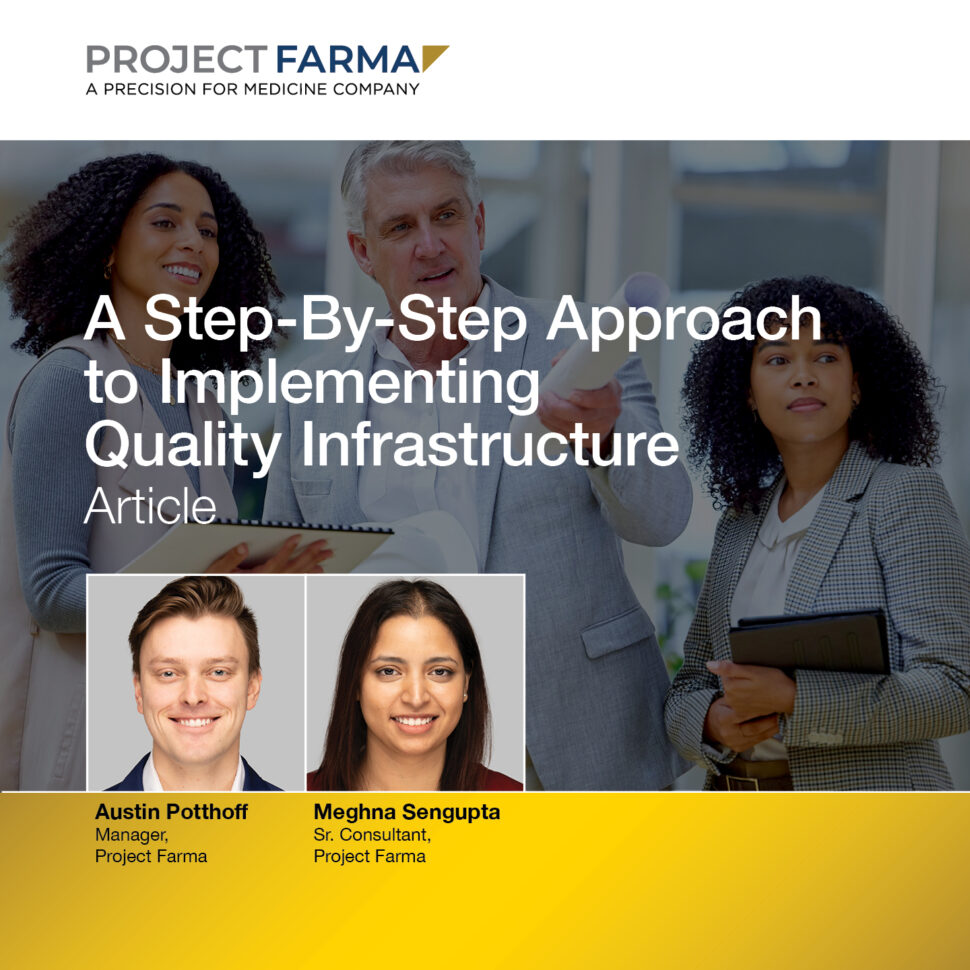 PROJECT FARMA
A PRECISION FOR MEDICINE COMPANY

A Step-By-Step Approach to Implementing Quality Infrastructure
Article

Austin Potthoff
Manager,
Project Farma

Meghna Sengupta
Sr. Consultant,
Project Farma